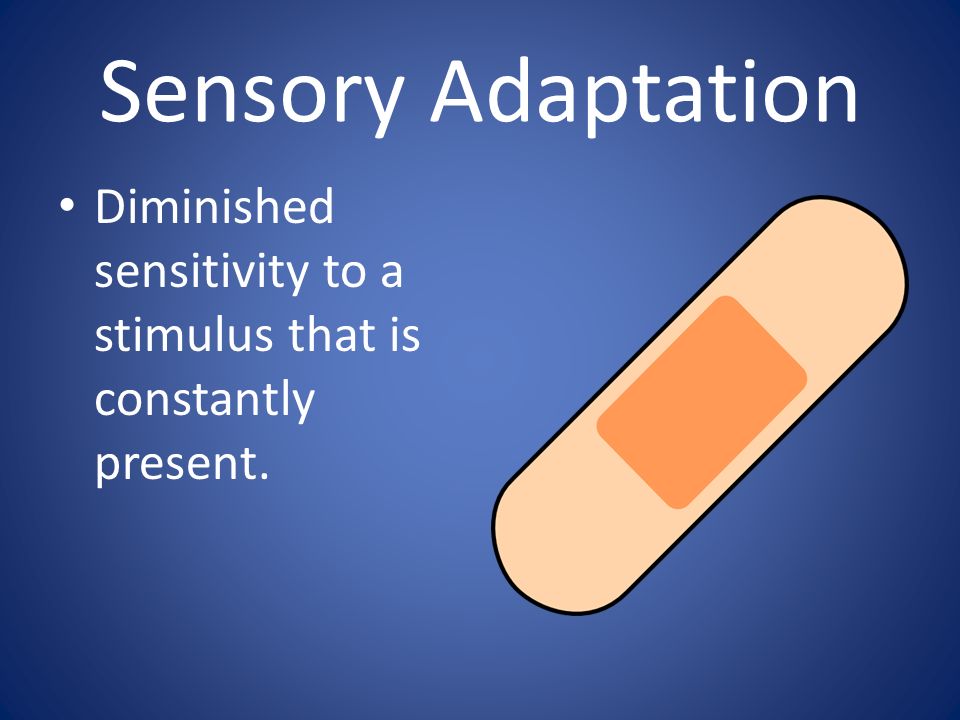 Sensory Adaptation

• Diminished sensitivity to a stimulus that is constantly present.